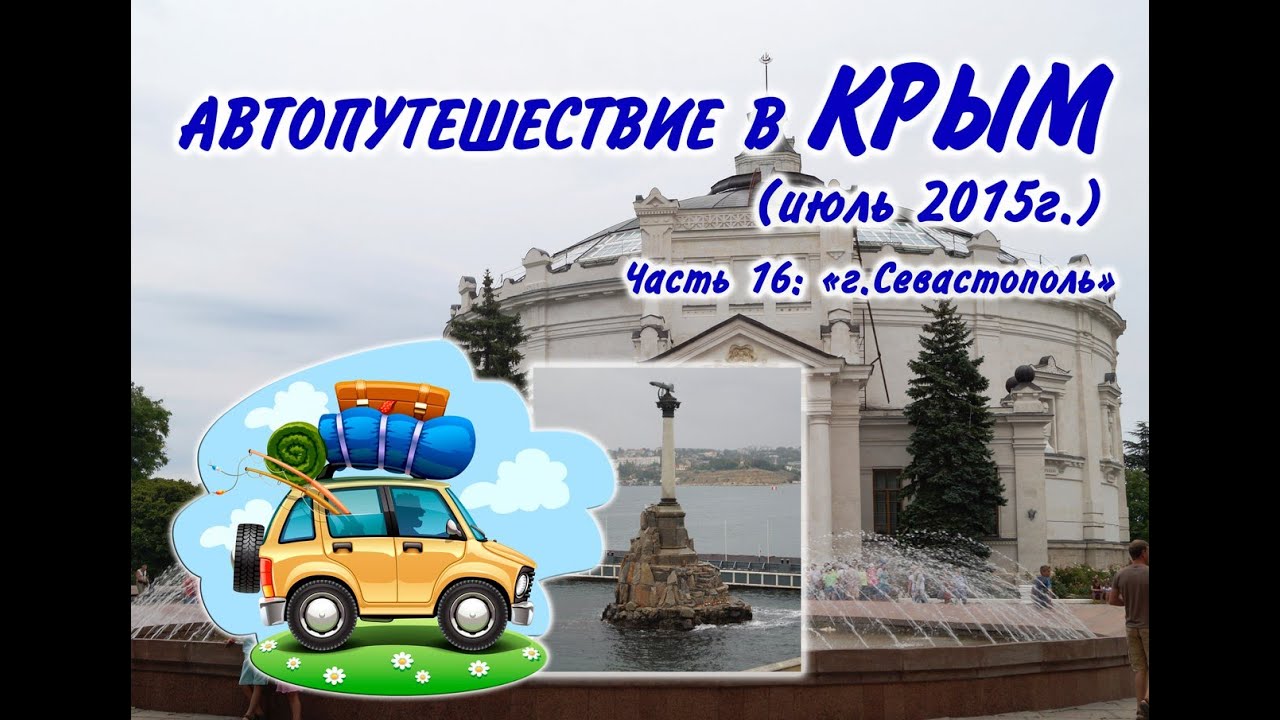 АВТОПУТЕШЕСТВИЕ в КРЫМ
(июль 2015г.)
Часть 16: «г.Севастополь»